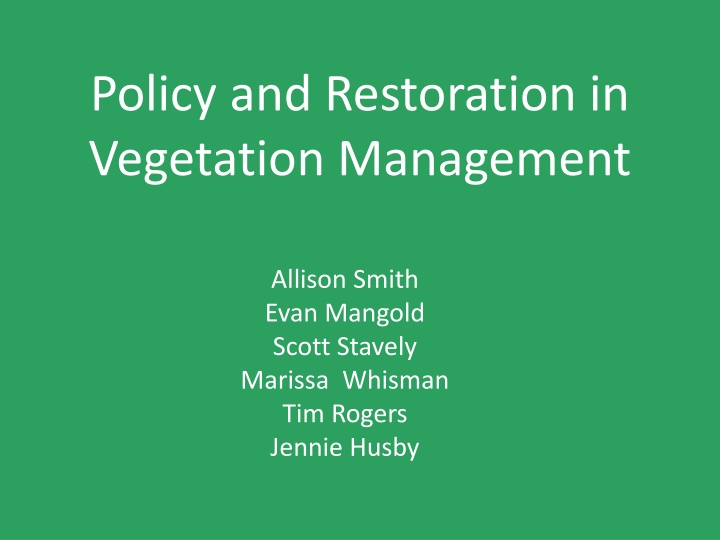 Policy and Restoration in Vegetation Management

Allison Smith
Evan Mangold
Scott Stavely
Marissa Whisman
Tim Rogers
Jennie Husby